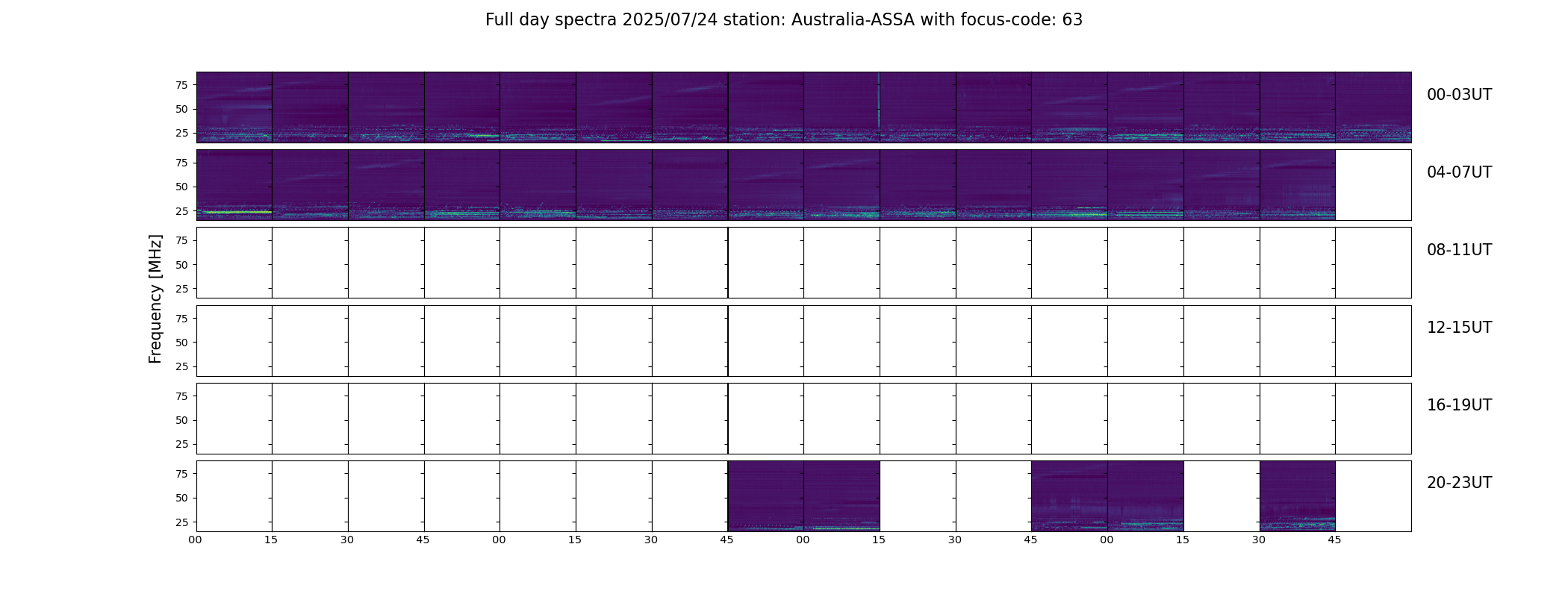 Full day spectra 2025/07/24 station: Australia-ASSA with focus-code: 63

Frequency [MHz]

75
50
25

00-03UT

75
50
25

04-07UT

75
50
25

08-11UT

75
50
25

12-15UT

75
50
25

16-19UT

75
50
25

20-23UT

00 15 30 45 00 15 30 45 00 15 30 45 00 15 30 45